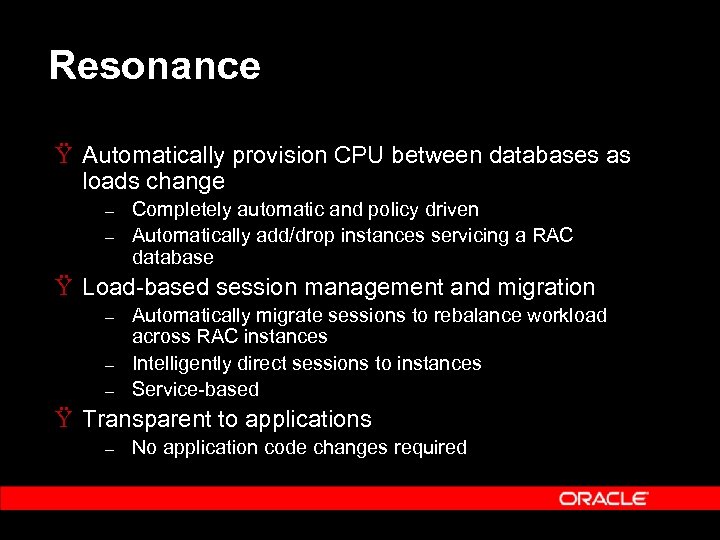 Resonance

Ÿ Automatically provision CPU between databases as loads change

– Completely automatic and policy driven
– Automatically add/drop instances servicing a RAC database

Ÿ Load-based session management and migration

– Automatically migrate sessions to rebalance workload across RAC instances
– Intelligently direct sessions to instances
– Service-based

Ÿ Transparent to applications

– No application code changes required

ORACLE